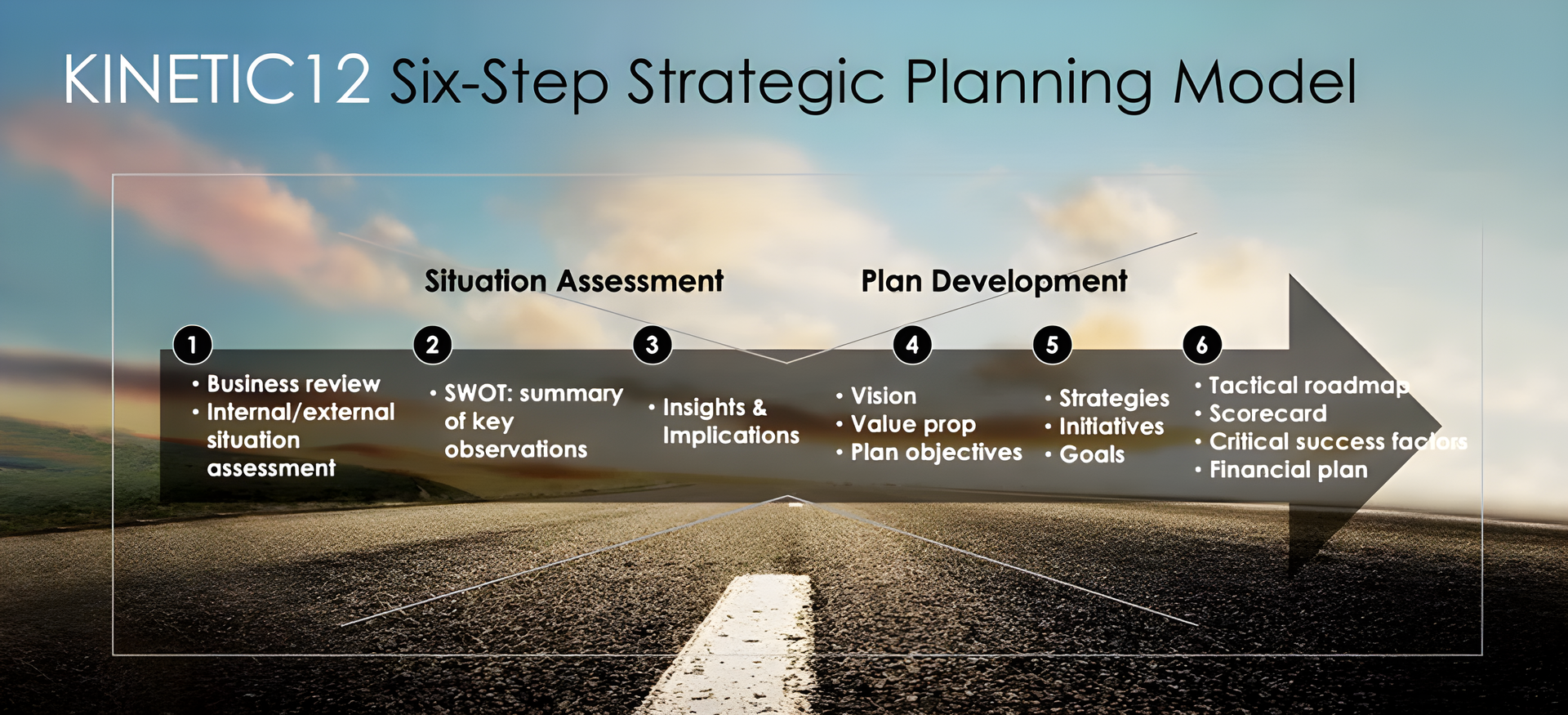 KINETIC12 Six-Step Strategic Planning Model

Situation Assessment

Plan Development

1
• Business review
• Internal/external situation assessment

2
• SWOT: summary of key observations

3
• Insights & Implications

4
• Vision
• Value prop
• Plan objectives

5
• Strategies
• Initiatives
• Goals

6
• Tactical roadmap
• Scorecard
• Critical success factors
• Financial plan